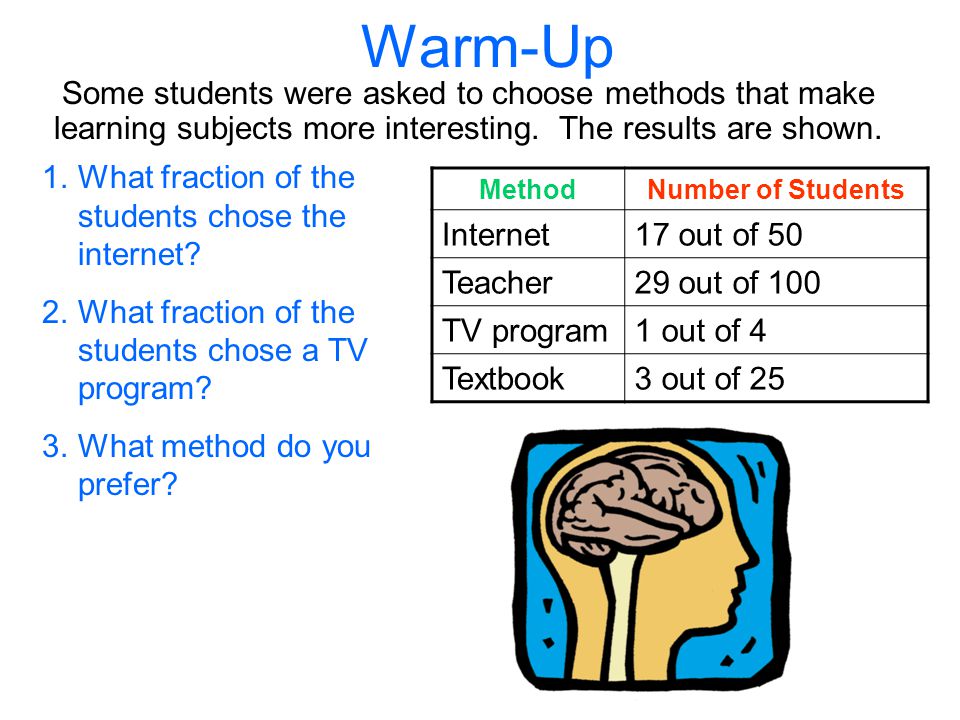 Warm-Up

Some students were asked to choose methods that make learning subjects more interesting. The results are shown.

1. What fraction of the students chose the internet?

2. What fraction of the students chose a TV program?

3. What method do you prefer?

| Method | Number of Students |
|---|---|
| Internet | 17 out of 50 |
| Teacher | 29 out of 100 |
| TV program | 1 out of 4 |
| Textbook | 3 out of 25 |